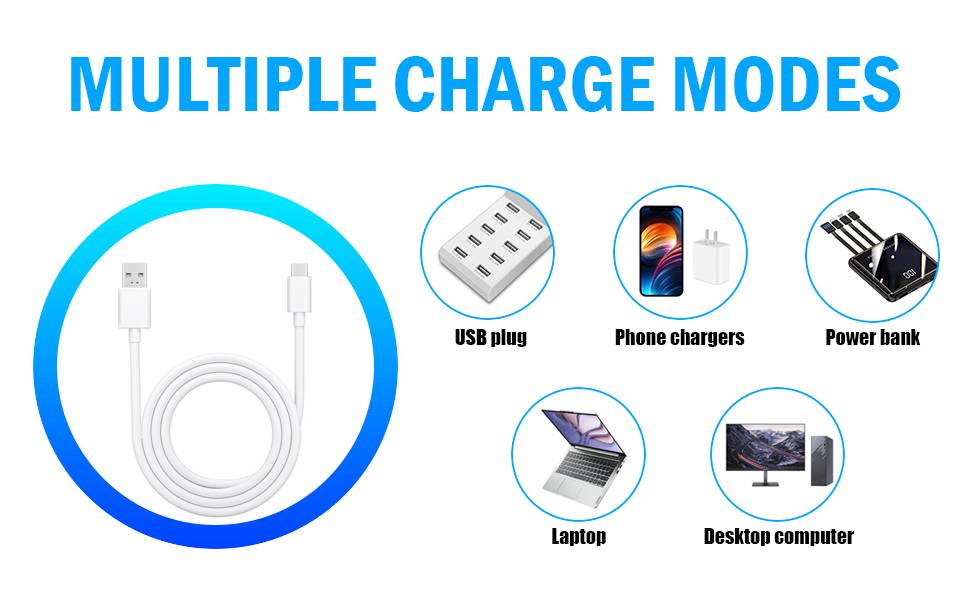 MULTIPLE CHARGE MODES

USB plug

Phone chargers

Power bank

Laptop

Desktop computer